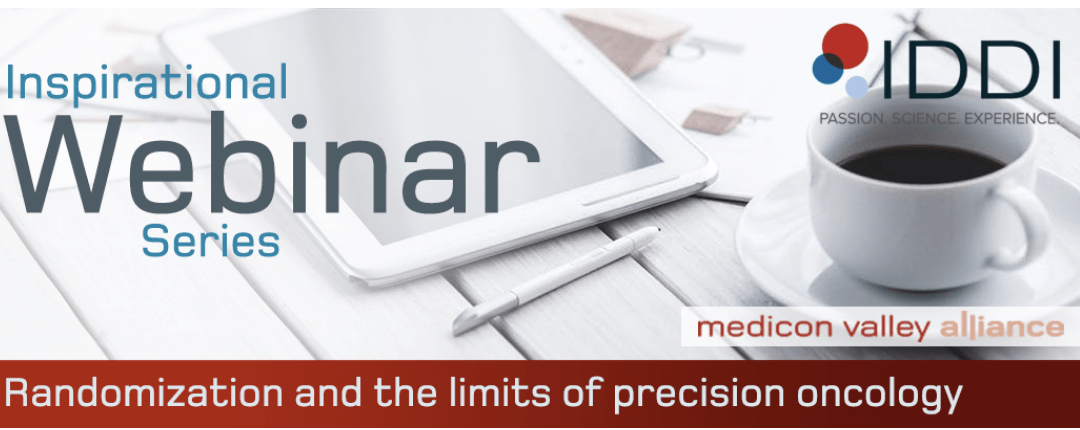 Inspirational
Webinar
Series

IDDI
PASSION. SCIENCE. EXPERIENCE.

medicon valley alliance

Randomization and the limits of precision oncology